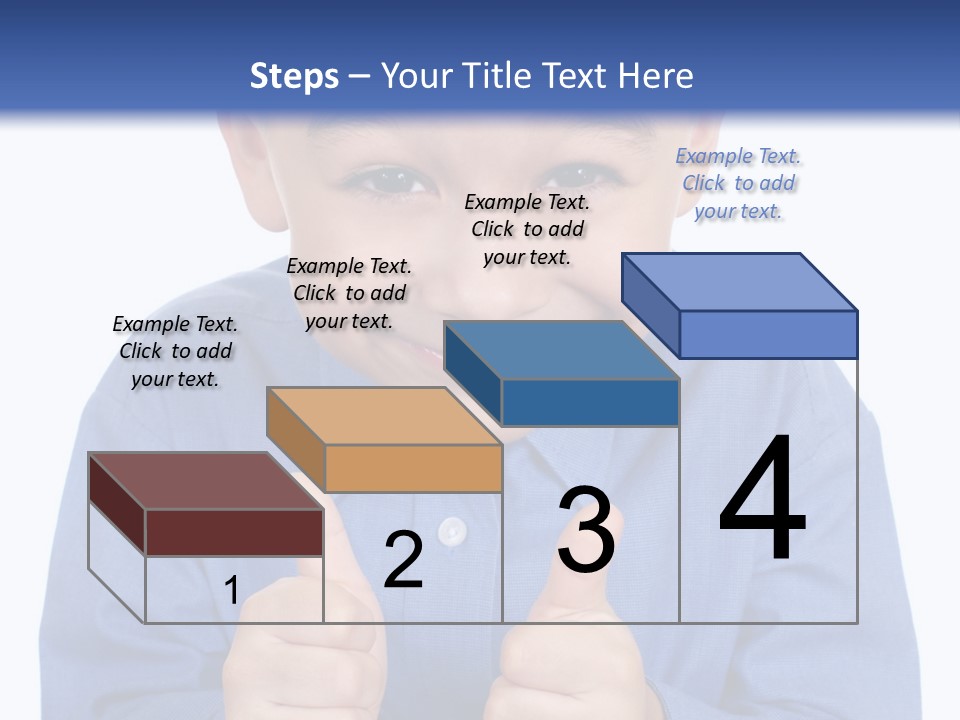 Steps – Your Title Text Here

Example Text. Click to add your text.

Example Text. Click to add your text.

Example Text. Click to add your text.

Example Text. Click to add your text.

1

2

3

4